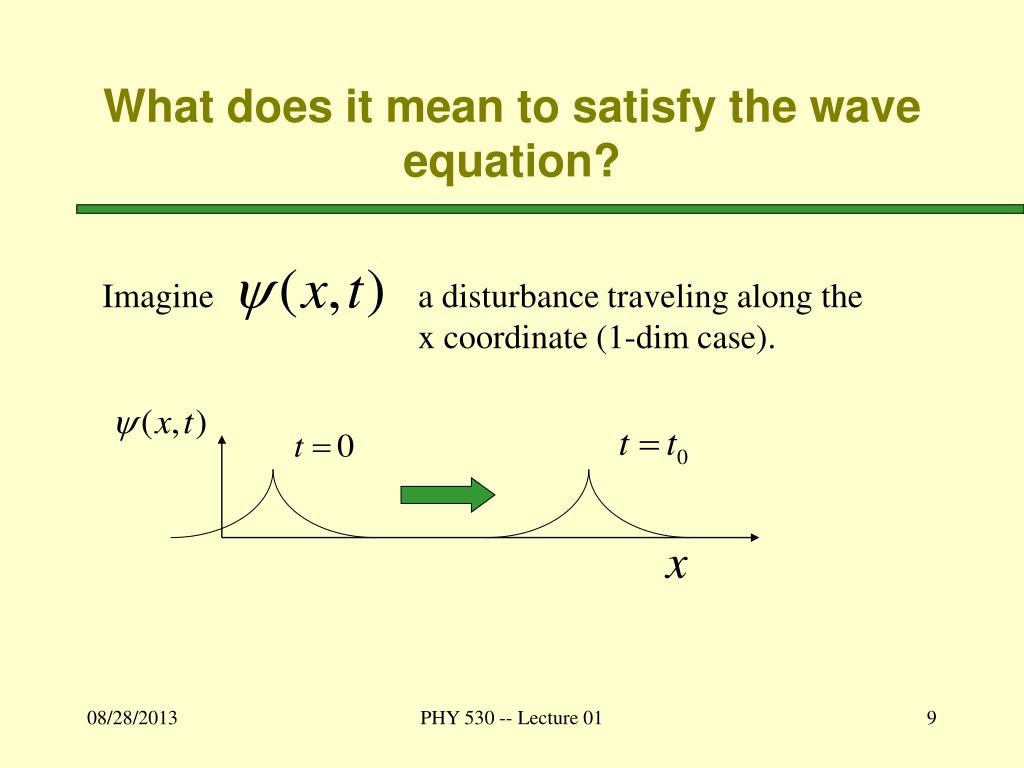 What does it mean to satisfy the wave equation?

Imagine $\psi(x,t)$ a disturbance traveling along the x coordinate (1-dim case).

$\psi(x,t)$

$t=0$

$t=t_0$

$x$

08/28/2013

PHY 530 -- Lecture 01

9